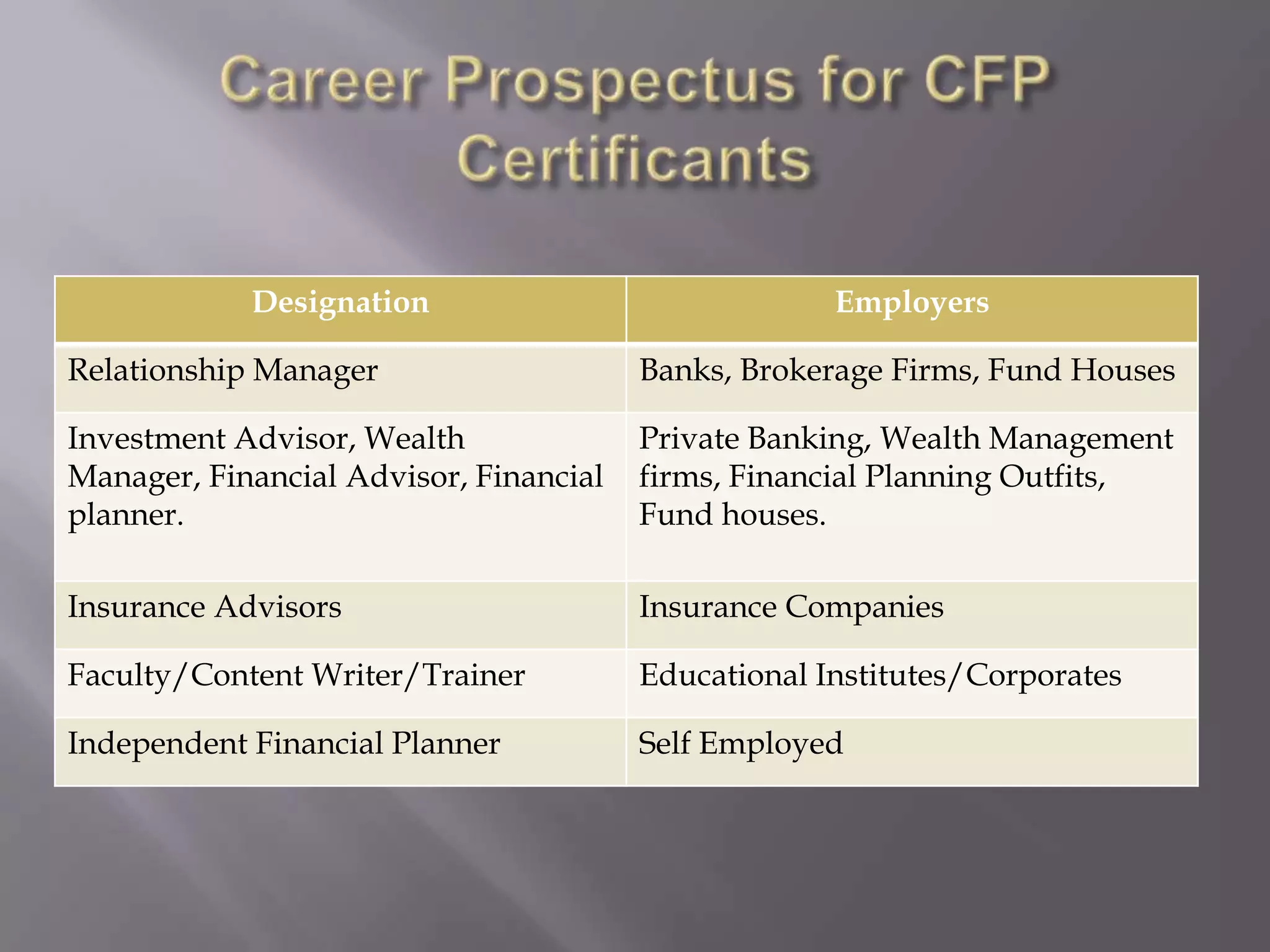 Career Prospectus for CFP Certificants

| Designation | Employers |
|---|---|
| Relationship Manager | Banks, Brokerage Firms, Fund Houses |
| Investment Advisor, Wealth Manager, Financial Advisor, Financial planner. | Private Banking, Wealth Management firms, Financial Planning Outfits, Fund houses. |
| Insurance Advisors | Insurance Companies |
| Faculty/Content Writer/Trainer | Educational Institutes/Corporates |
| Independent Financial Planner | Self Employed |